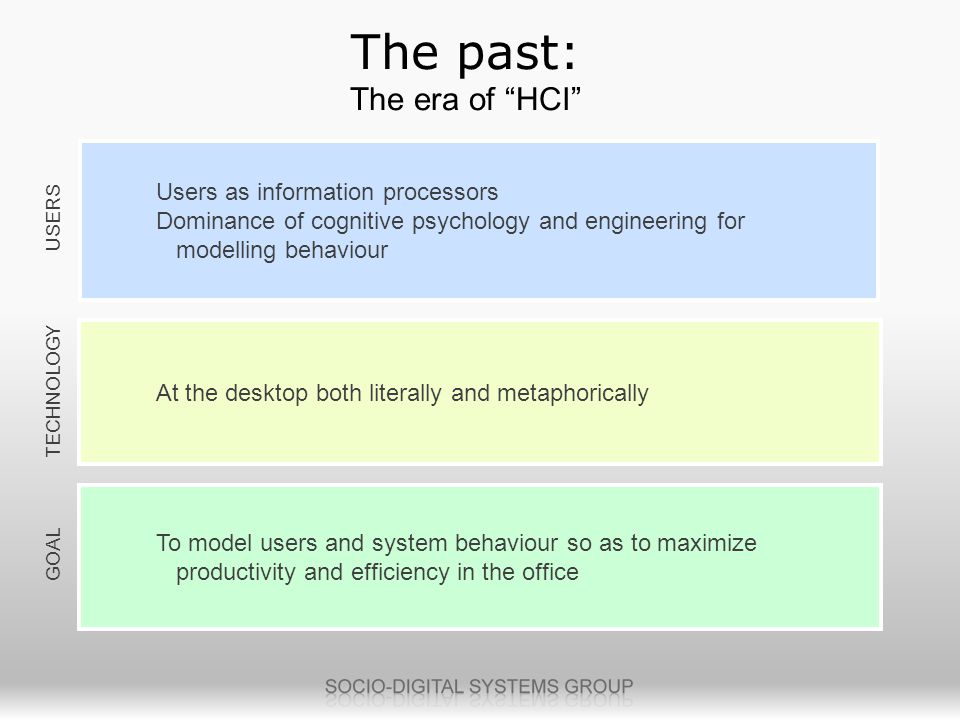 The past:
The era of “HCI”

USERS

Users as information processors
Dominance of cognitive psychology and engineering for modelling behaviour

TECHNOLOGY

At the desktop both literally and metaphorically

GOAL

To model users and system behaviour so as to maximize productivity and efficiency in the office

SOCIO-DIGITAL SYSTEMS GROUP